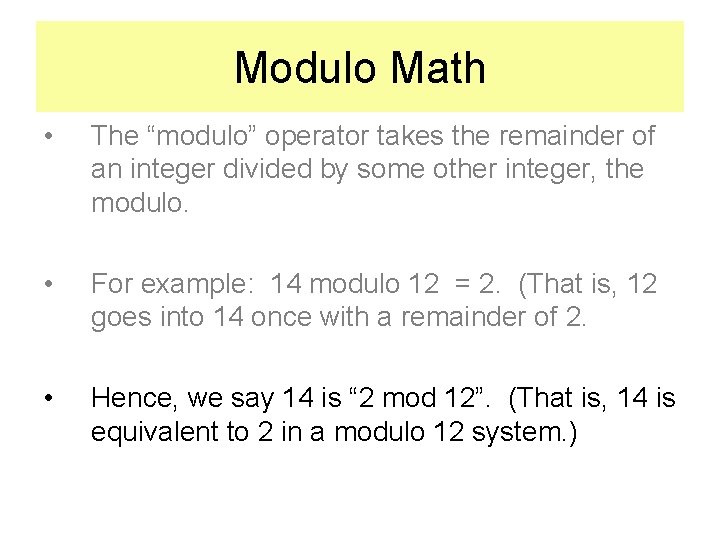 Modulo Math

• The “modulo” operator takes the remainder of an integer divided by some other integer, the modulo.

• For example: 14 modulo 12 = 2. (That is, 12 goes into 14 once with a remainder of 2.

• Hence, we say 14 is “2 mod 12”. (That is, 14 is equivalent to 2 in a modulo 12 system.)